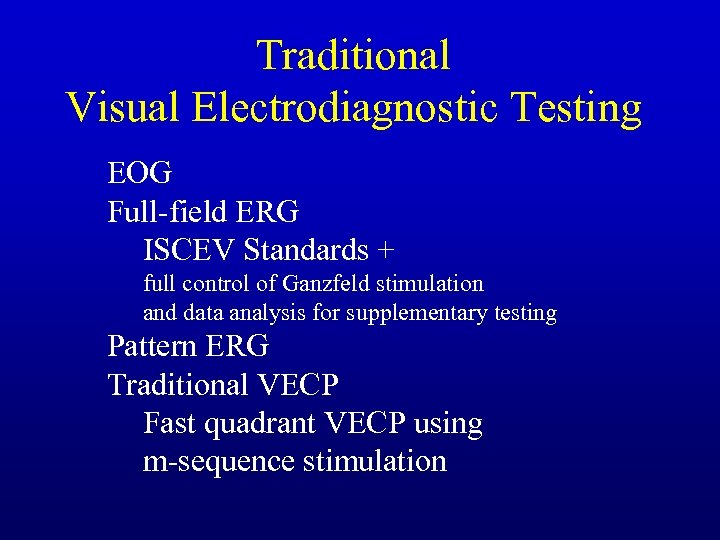 Traditional
Visual Electrodiagnostic Testing

EOG
Full-field ERG
ISCEV Standards +
full control of Ganzfeld stimulation
and data analysis for supplementary testing
Pattern ERG
Traditional VECP
Fast quadrant VECP using
m-sequence stimulation